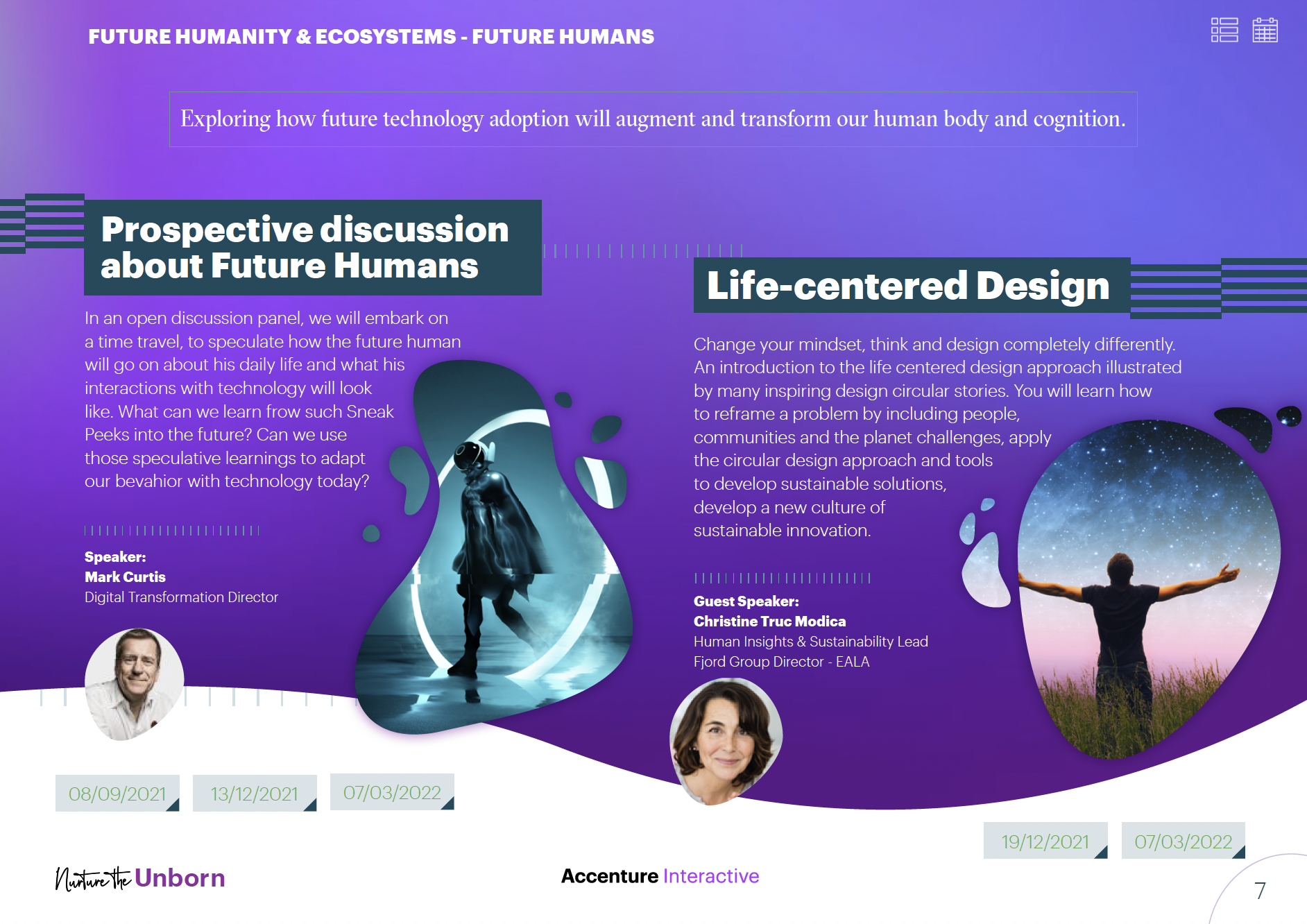 FUTURE HUMANITY & ECOSYSTEMS - FUTURE HUMANS

Exploring how future technology adoption will augment and transform our human body and cognition.

Prospective discussion about Future Humans

In an open discussion panel, we will embark on a time travel, to speculate how the future human will go on about his daily life and what his interactions with technology will look like. What can we learn frow such Sneak Peeks into the future? Can we use those speculative learnings to adapt our bevahior with technology today?

Speaker:
Mark Curtis
Digital Transformation Director

08/09/2021 13/12/2021 07/03/2022

Life-centered Design

Change your mindset, think and design completely differently. An introduction to the life centered design approach illustrated by many inspiring design circular stories. You will learn how to reframe a problem by including people, communities and the planet challenges, apply the circular design approach and tools to develop sustainable solutions, develop a new culture of sustainable innovation.

Guest Speaker:
Christine Truc Modica
Human Insights & Sustainability Lead
Fjord Group Director - EALA

19/12/2021 07/03/2022

Nurture the Unborn

Accenture Interactive

7